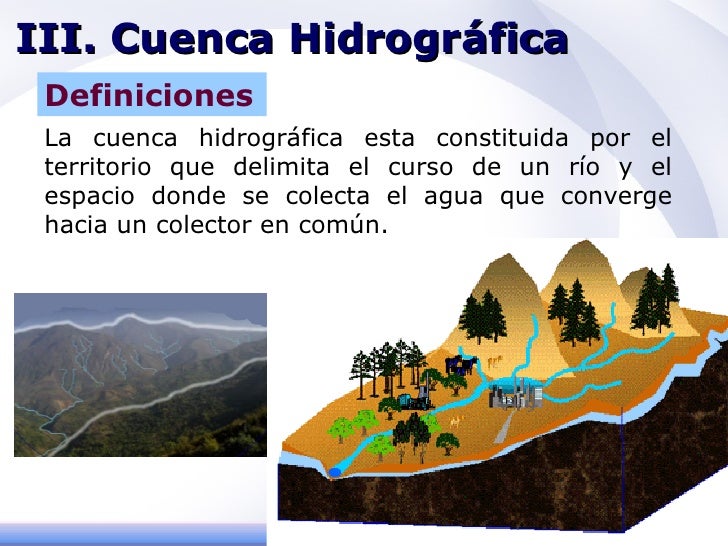 III. Cuenca Hidrográfica

Definiciones

La cuenca hidrográfica esta constituida por el territorio que delimita el curso de un río y el espacio donde se colecta el agua que converge hacia un colector en común.